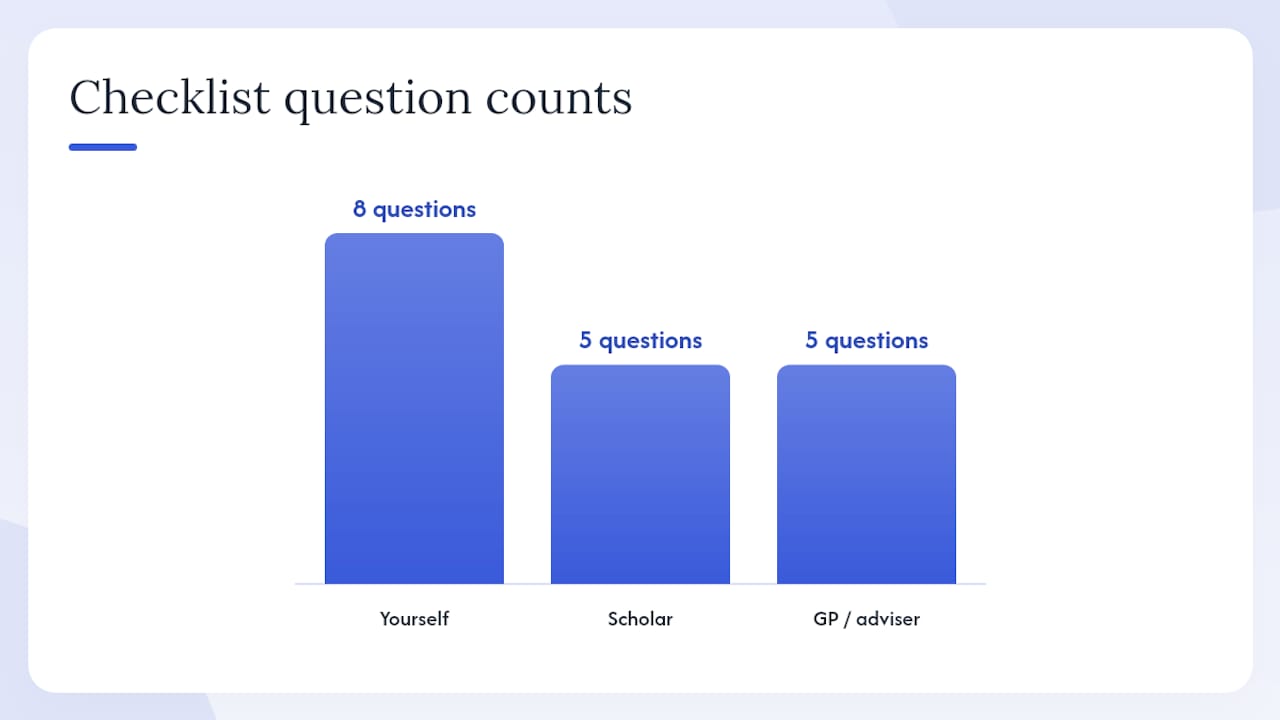 Checklist question counts

8 questions

5 questions

5 questions

Yourself

Scholar

GP / adviser